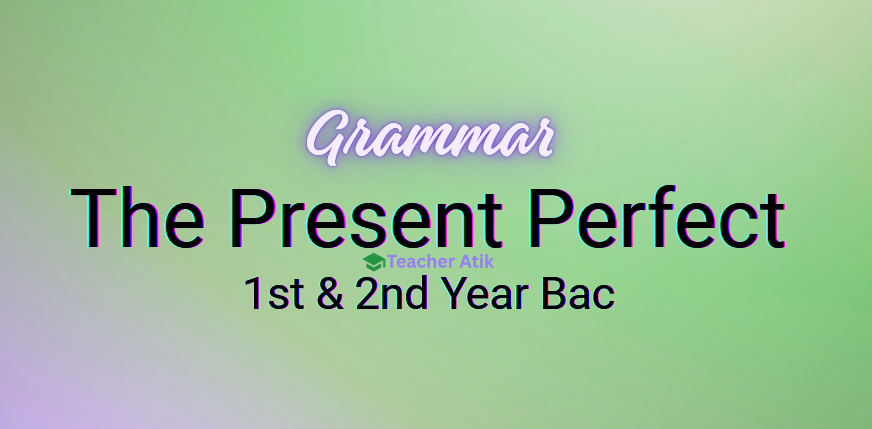 Grammar
The Present Perfect
Teacher Atik
1st & 2nd Year Bac